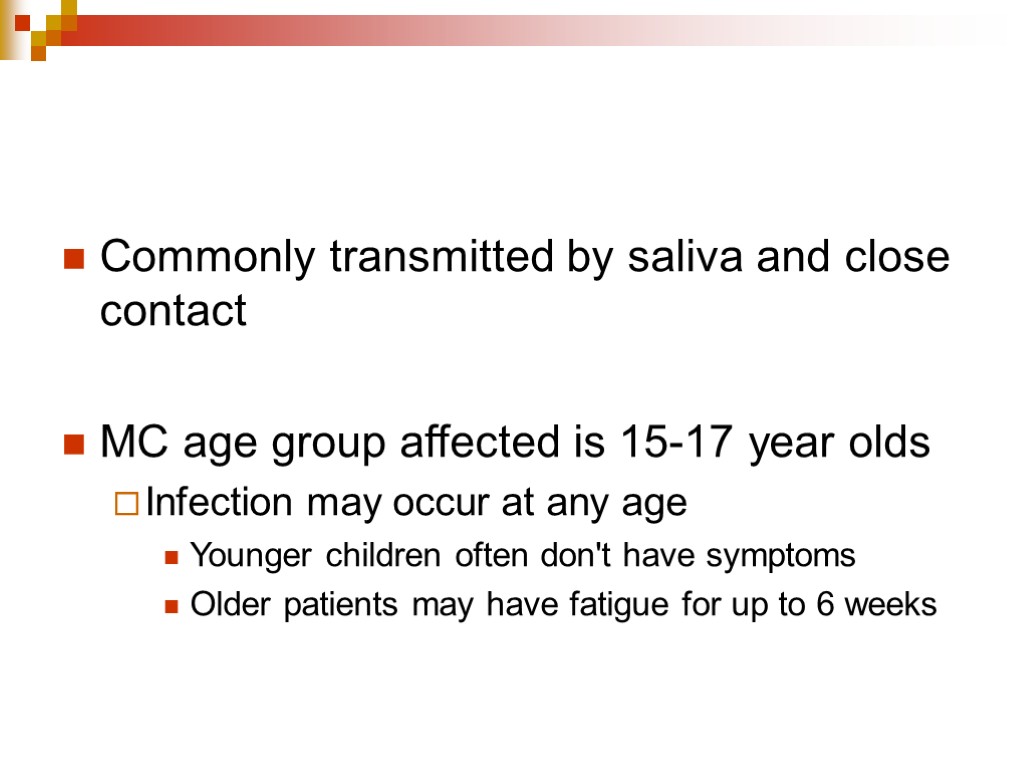 Commonly transmitted by saliva and close contact

MC age group affected is 15-17 year olds

Infection may occur at any age

Younger children often don't have symptoms

Older patients may have fatigue for up to 6 weeks